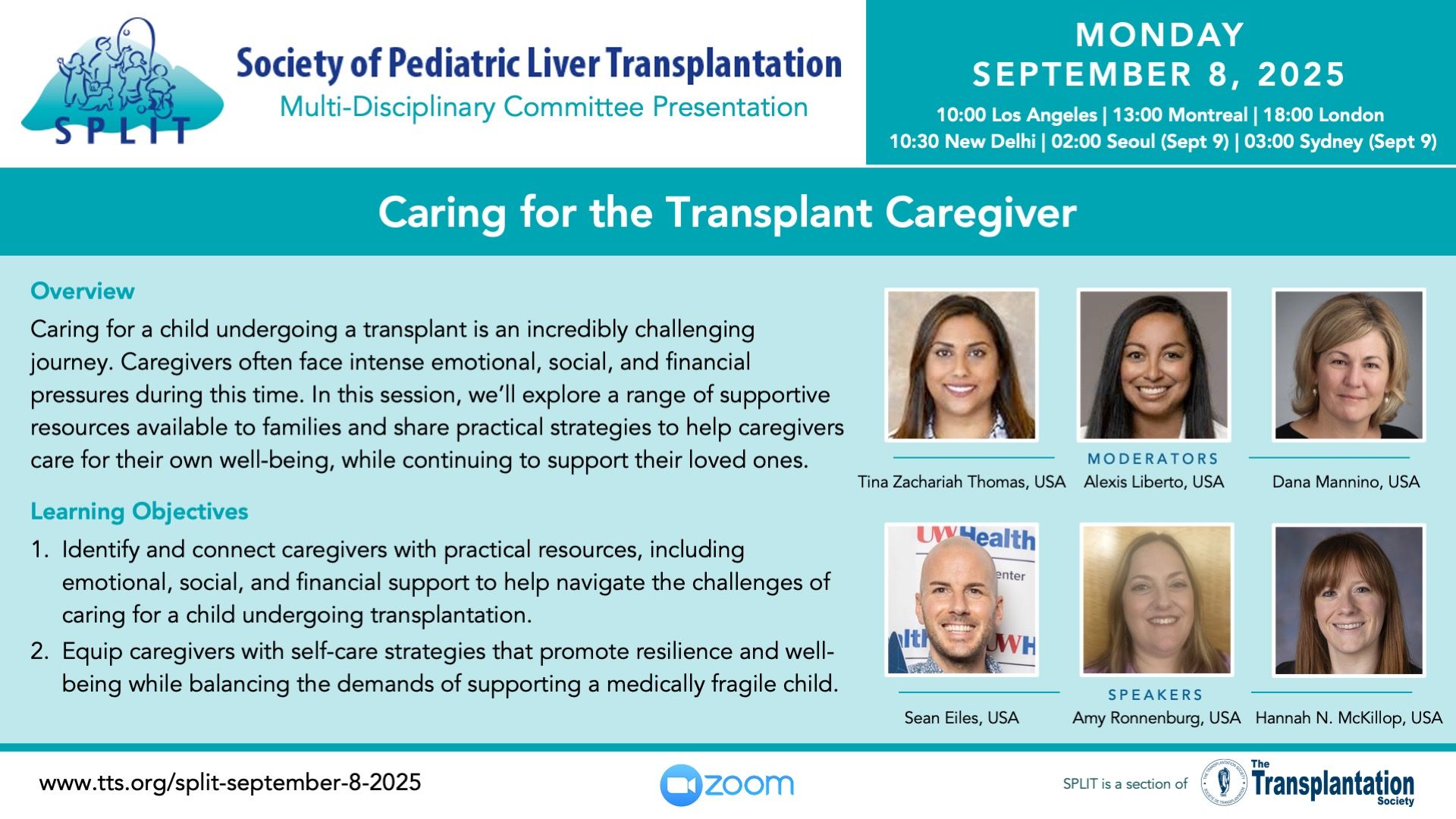 SPLIT

Society of Pediatric Liver Transplantation

Multi-Disciplinary Committee Presentation

MONDAY
SEPTEMBER 8, 2025

10:00 Los Angeles | 13:00 Montreal | 18:00 London
10:30 New Delhi | 02:00 Seoul (Sept 9) | 03:00 Sydney (Sept 9)

Caring for the Transplant Caregiver

Overview

Caring for a child undergoing a transplant is an incredibly challenging journey. Caregivers often face intense emotional, social, and financial pressures during this time. In this session, we'll explore a range of supportive resources available to families and share practical strategies to help caregivers care for their own well-being, while continuing to support their loved ones.

Learning Objectives

1. Identify and connect caregivers with practical resources, including emotional, social, and financial support to help navigate the challenges of caring for a child undergoing transplantation.
2. Equip caregivers with self-care strategies that promote resilience and well-being while balancing the demands of supporting a medically fragile child.

MODERATORS

Tina Zachariah Thomas, USA
Alexis Liberto, USA
Dana Mannino, USA

UW Health
enter
lth
UWH

SPEAKERS

Sean Eiles, USA
Amy Ronnenburg, USA
Hannah N. McKillop, USA

www.tts.org/split-september-8-2025

zoom

SPLIT is a section of The Transplantation Society